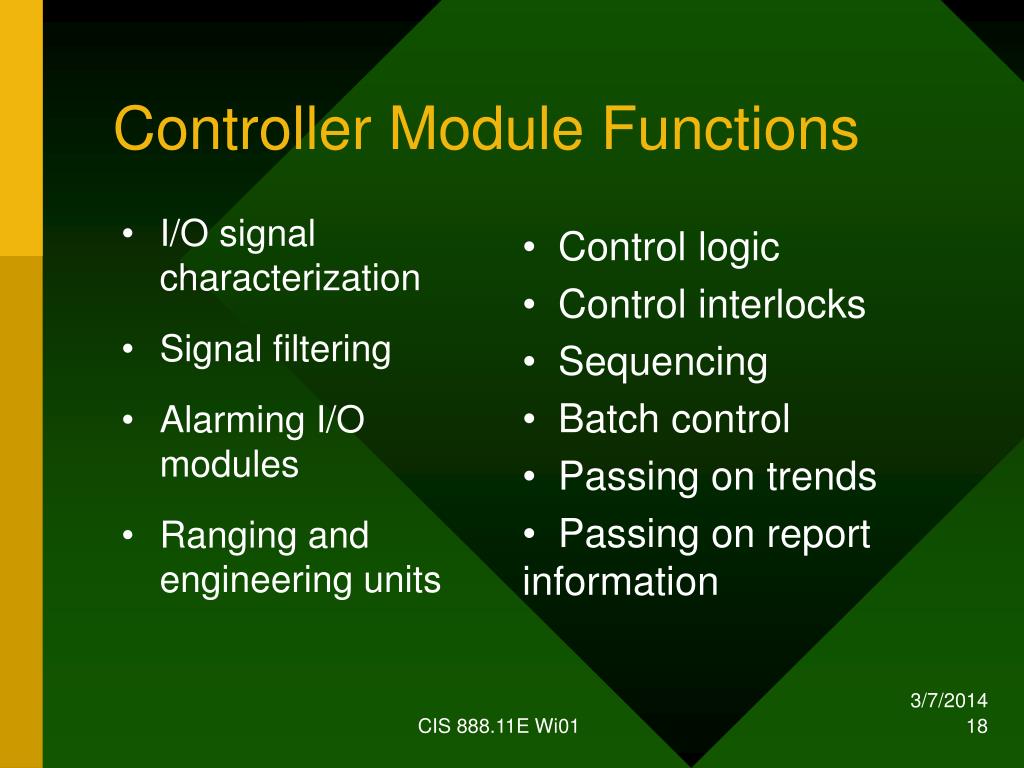 Controller Module Functions

• I/O signal characterization
• Signal filtering
• Alarming I/O modules
• Ranging and engineering units

• Control logic
• Control interlocks
• Sequencing
• Batch control
• Passing on trends
• Passing on report information

CIS 888.11E Wi01

3/7/2014
18